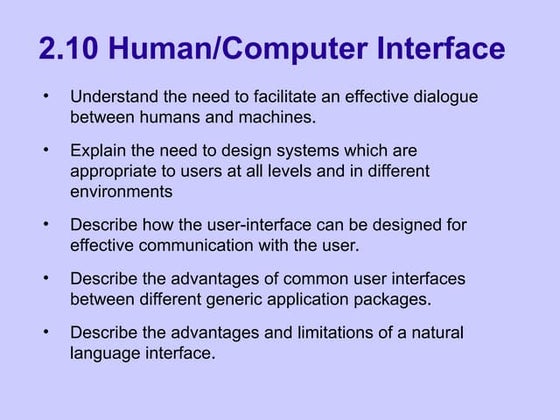 2.10 Human/Computer Interface

• Understand the need to facilitate an effective dialogue between humans and machines.

• Explain the need to design systems which are appropriate to users at all levels and in different environments

• Describe how the user-interface can be designed for effective communication with the user.

• Describe the advantages of common user interfaces between different generic application packages.

• Describe the advantages and limitations of a natural language interface.